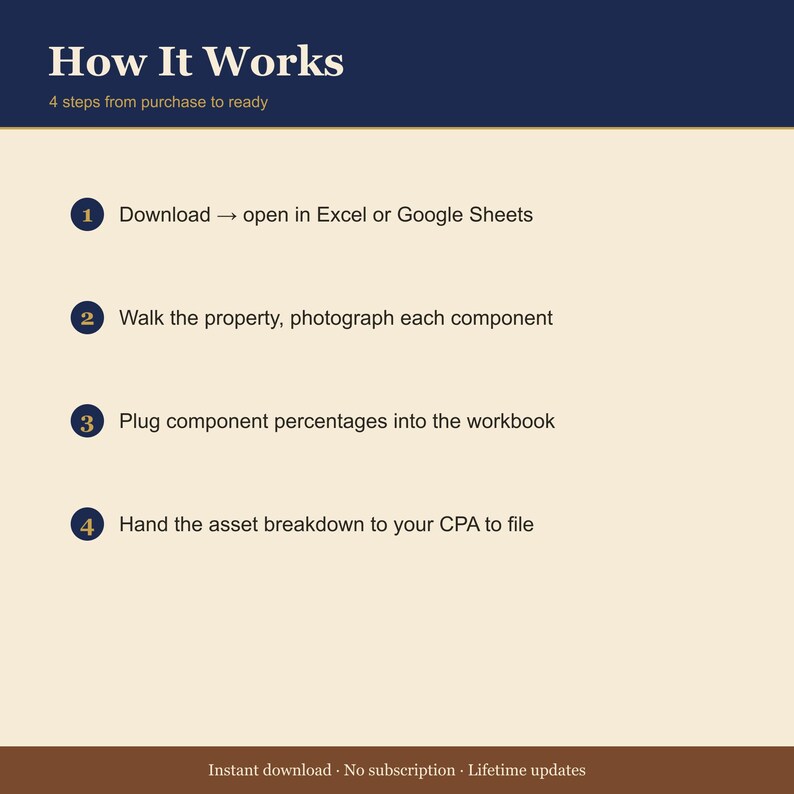 How It Works

4 steps from purchase to ready

1 Download → open in Excel or Google Sheets

2 Walk the property, photograph each component

3 Plug component percentages into the workbook

4 Hand the asset breakdown to your CPA to file

Instant download · No subscription · Lifetime updates